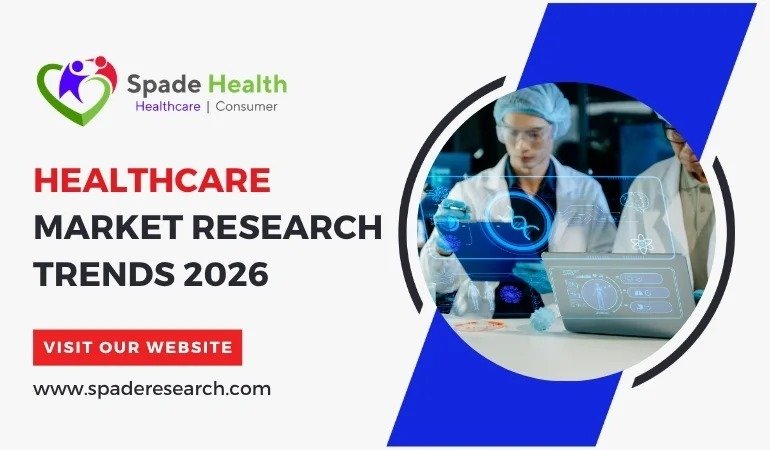 Spade Health
Healthcare | Consumer

HEALTHCARE
MARKET RESEARCH
TRENDS 2026

VISIT OUR WEBSITE

www.spaderesearch.com